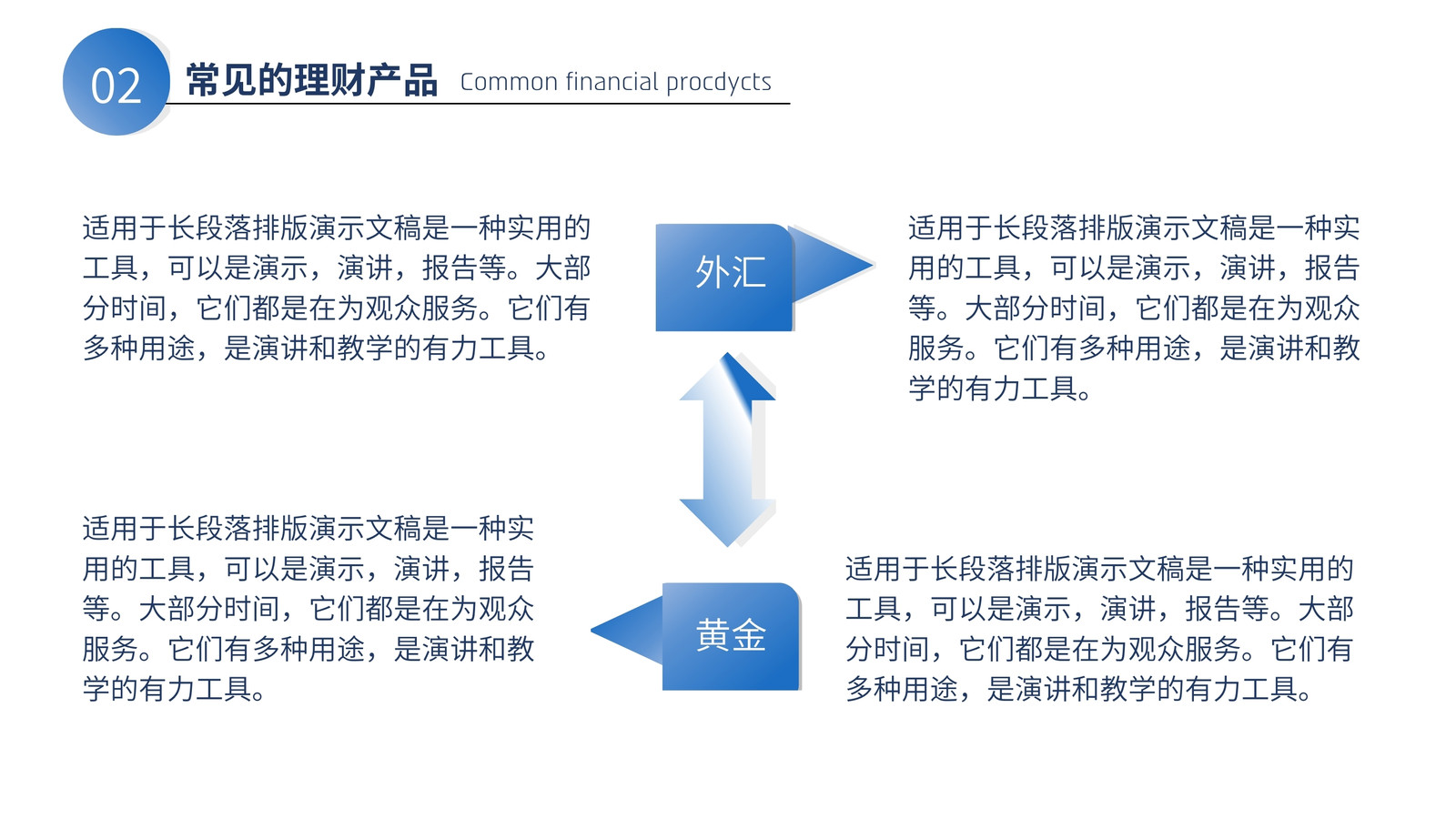 02 常见的理财产品 Common financial procdycts

适用于长段落排版演示文稿是一种实用的工具，可以是演示，演讲，报告等。大部分时间，它们都是在为观众服务。它们有多种用途，是演讲和教学的有力工具。

外汇

适用于长段落排版演示文稿是一种实用的工具，可以是演示，演讲，报告等。大部分时间，它们都是在为观众服务。它们有多种用途，是演讲和教学的有力工具。

适用于长段落排版演示文稿是一种实用的工具，可以是演示，演讲，报告等。大部分时间，它们都是在为观众服务。它们有多种用途，是演讲和教学的有力工具。

黄金

适用于长段落排版演示文稿是一种实用的工具，可以是演示，演讲，报告等。大部分时间，它们都是在为观众服务。它们有多种用途，是演讲和教学的有力工具。